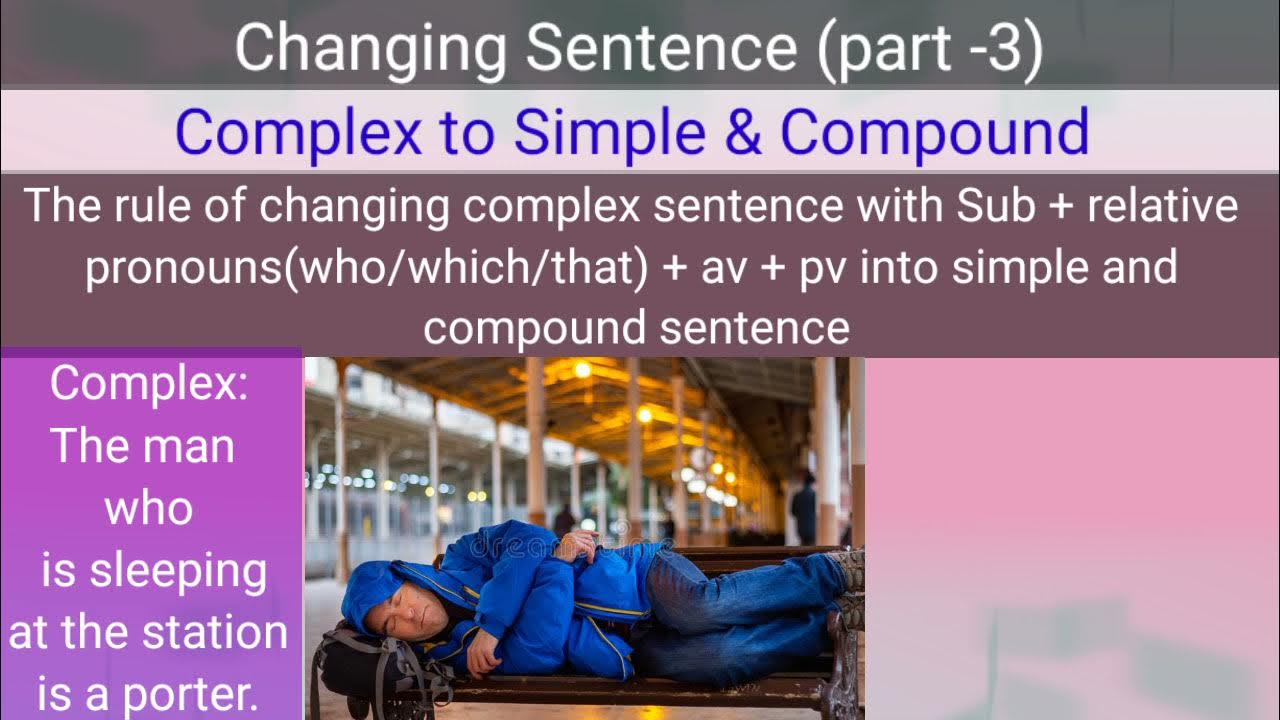 Changing Sentence (part -3)

Complex to Simple & Compound

The rule of changing complex sentence with Sub + relative pronouns(who/which/that) + av + pv into simple and compound sentence

Complex:
The man who is sleeping at the station is a porter.

dreamstime